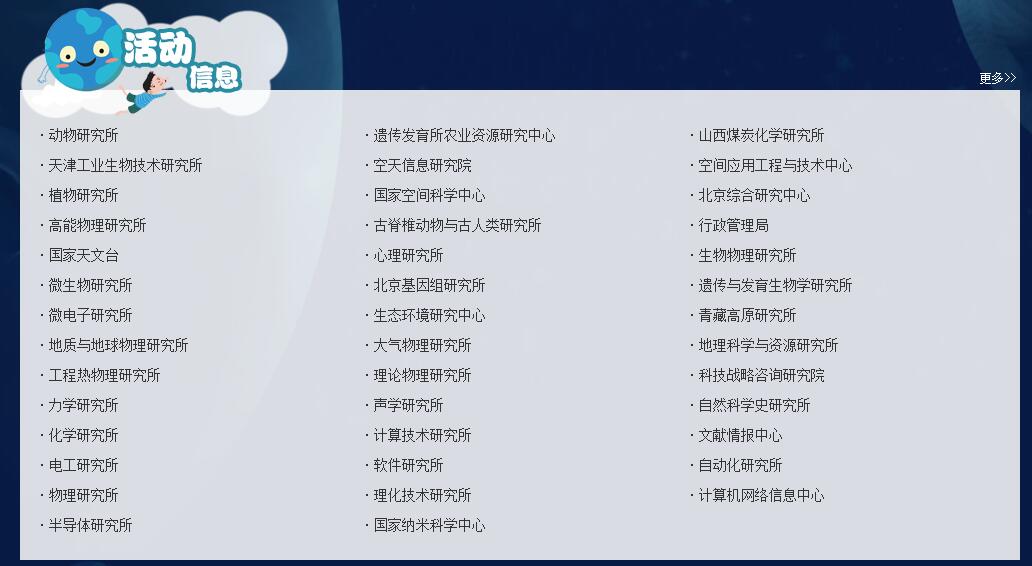 活动信息

更多>>

· 动物研究所
· 天津工业生物技术研究所
· 植物研究所
· 高能物理研究所
· 国家天文台
· 微生物研究所
· 微电子研究所
· 地质与地球物理研究所
· 工程热物理研究所
· 力学研究所
· 化学研究所
· 电工研究所
· 物理研究所
· 半导体研究所

· 遗传发育所农业资源研究中心
· 空天信息研究院
· 国家空间科学中心
· 古脊椎动物与古人类研究所
· 心理研究所
· 北京基因组研究所
· 生态环境研究中心
· 大气物理研究所
· 理论物理研究所
· 声学研究所
· 计算技术研究所
· 软件研究所
· 理化技术研究所
· 国家纳米科学中心

· 山西煤炭化学研究所
· 空间应用工程与技术中心
· 北京综合研究中心
· 行政管理局
· 生物物理研究所
· 遗传与发育生物学研究所
· 青藏高原研究所
· 地理科学与资源研究所
· 科技战略咨询研究院
· 自然科学史研究所
· 文献情报中心
· 自动化研究所
· 计算机网络信息中心